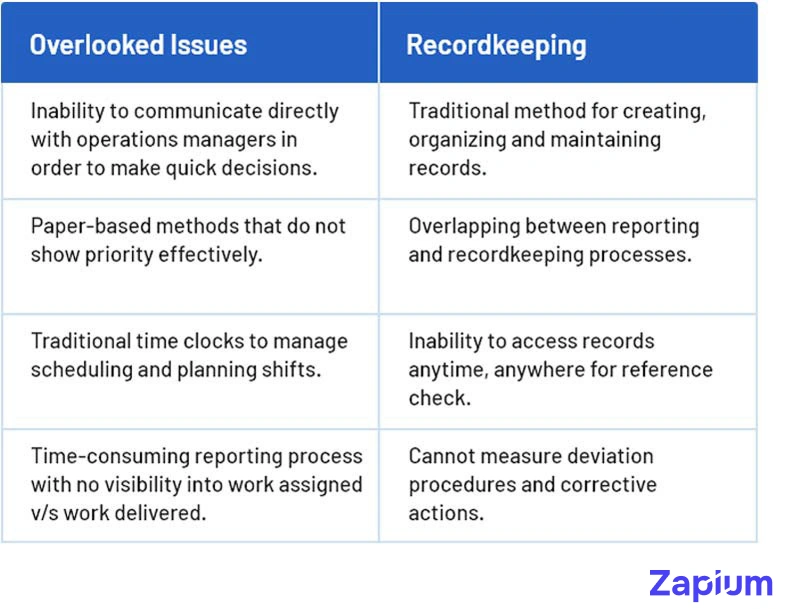 | Overlooked Issues | Recordkeeping |
|---|---|
| Inability to communicate directly with operations managers in order to make quick decisions. | Traditional method for creating, organizing and maintaining records. |
| Paper-based methods that do not show priority effectively. | Overlapping between reporting and recordkeeping processes. |
| Traditional time clocks to manage scheduling and planning shifts. | Inability to access records anytime, anywhere for reference check. |
| Time-consuming reporting process with no visibility into work assigned v/s work delivered. | Cannot measure deviation procedures and corrective actions. |

Zapium